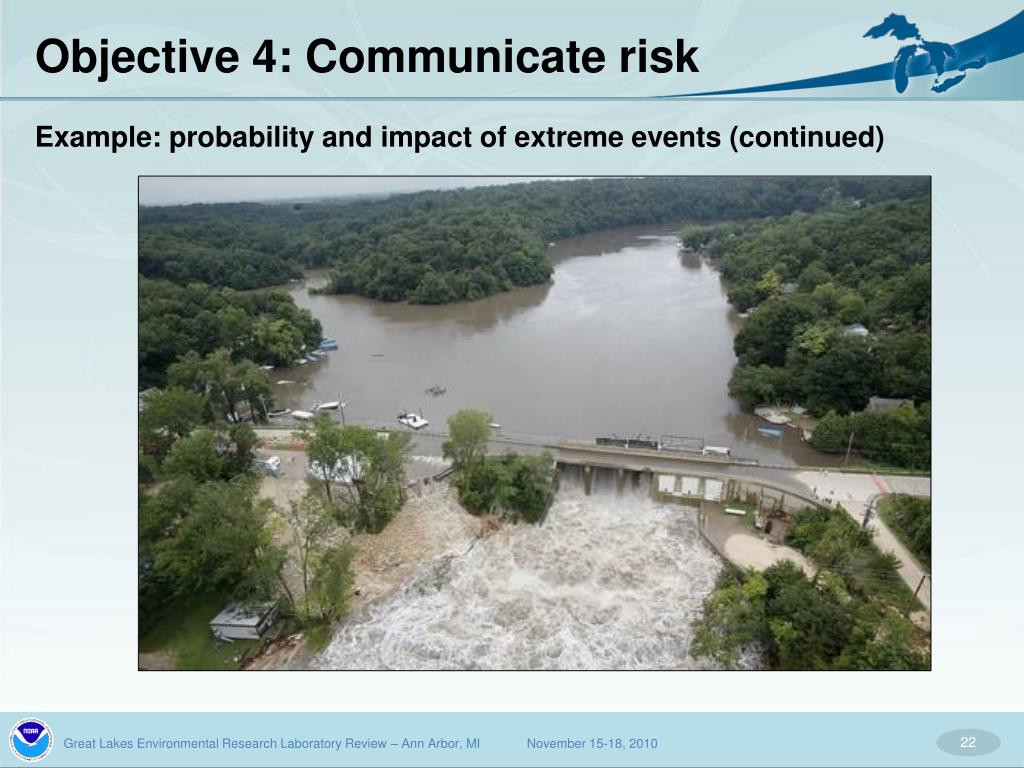 Objective 4: Communicate risk

Example: probability and impact of extreme events (continued)

NOAA

Great Lakes Environmental Research Laboratory Review – Ann Arbor, MI November 15-18, 2010

22